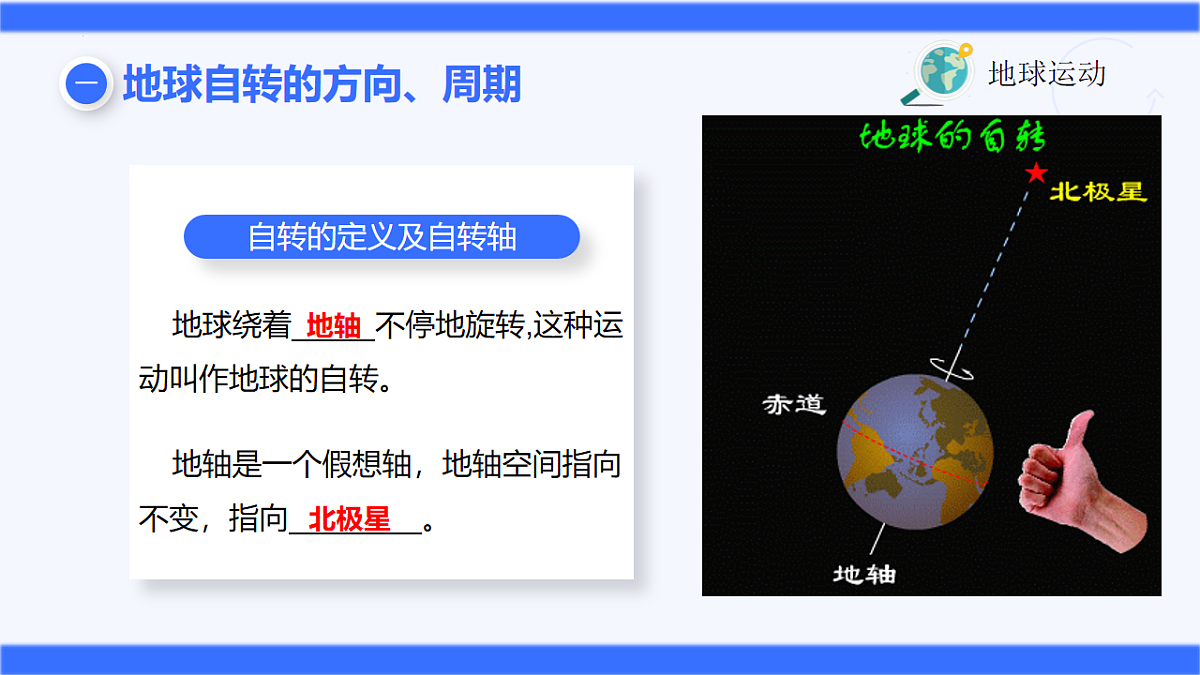 一 地球自转的方向、周期

地球运动

自转的定义及自转轴

地球绕着__地轴__不停地旋转,这种运动叫作地球的自转。

地轴是一个假想轴，地轴空间指向不变，指向__北极星__。

地球的自转

北极星

赤道

地轴